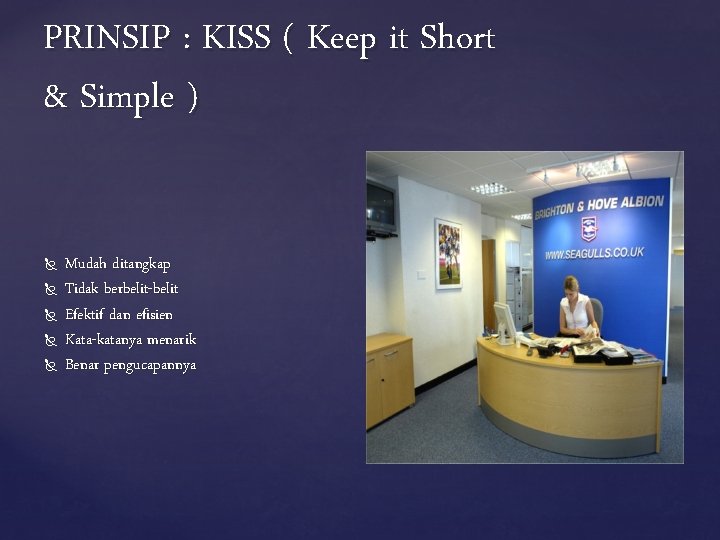 PRINSIP : KISS ( Keep it Short & Simple )

Mudah ditangkap
Tidak berbelit-belit
Efektif dan efisien
Kata-katanya menarik
Benar pengucapannya

BRIGHTON & HOVE ALBION
WWW.SEAGULLS.CO.UK